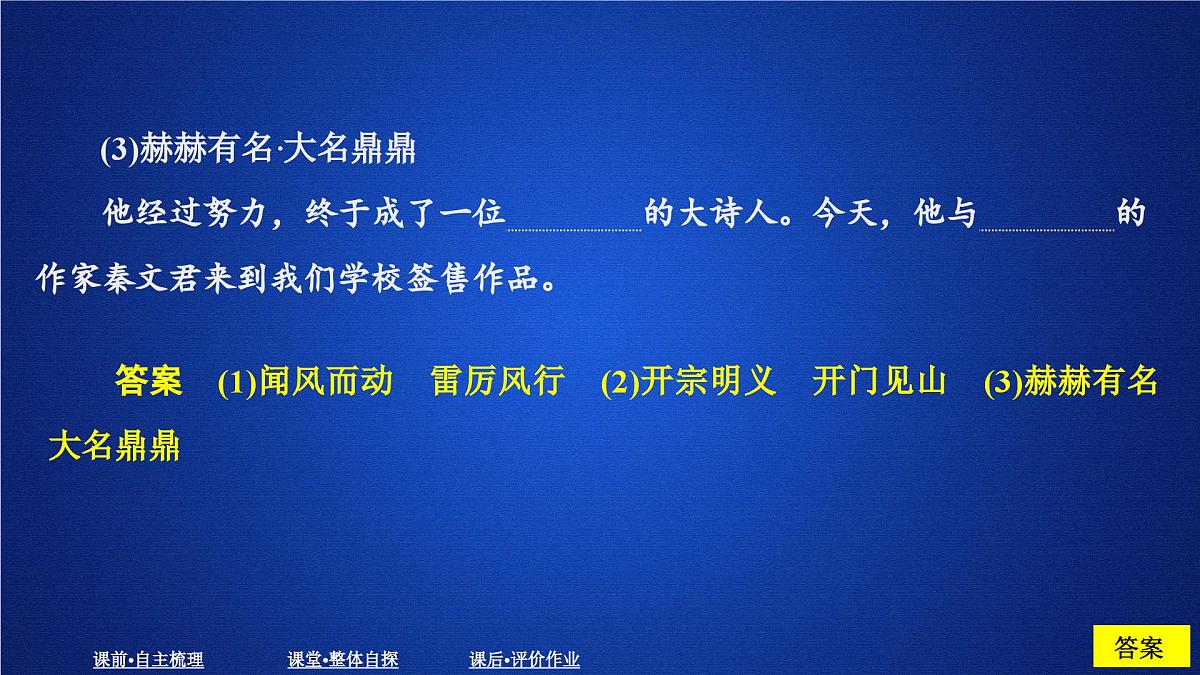 (3)赫赫有名·大名鼎鼎

他经过努力，终于成了一位________的大诗人。今天，他与________的作家秦文君来到我们学校签售作品。

答案　(1)闻风而动　雷厉风行　(2)开宗明义　开门见山　(3)赫赫有名　大名鼎鼎

课前•自主梳理　课堂•整体自探　课后•评价作业

答案